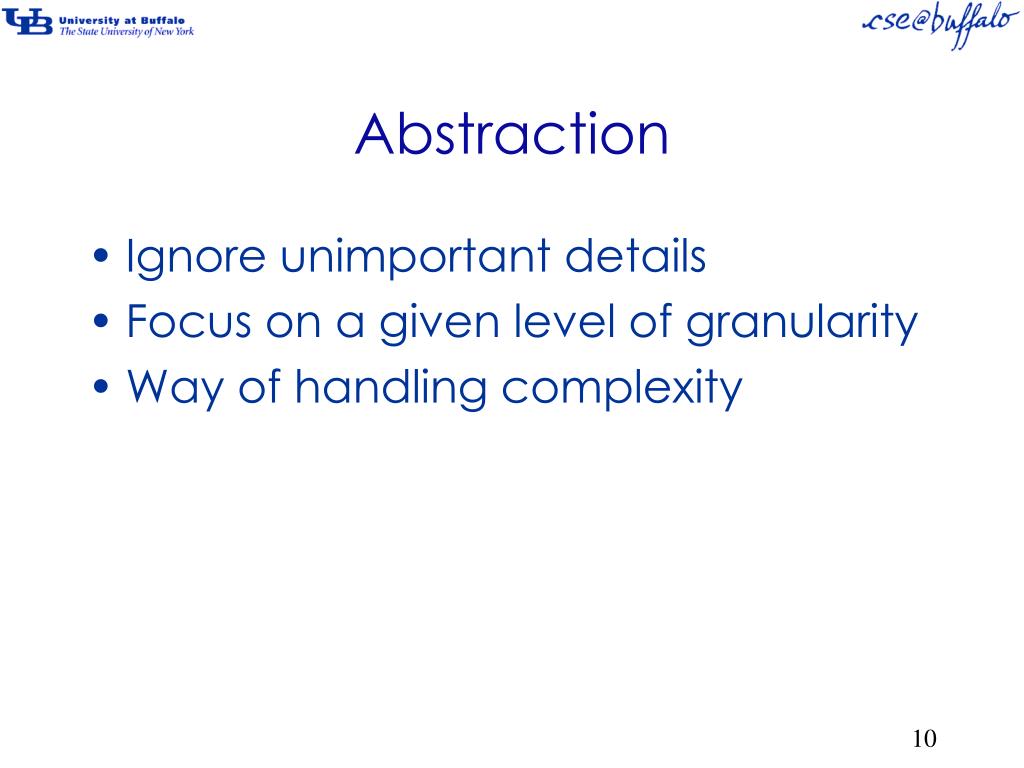 UB University at Buffalo
The State University of New York

cse@buffalo

Abstraction

• Ignore unimportant details
• Focus on a given level of granularity
• Way of handling complexity

10